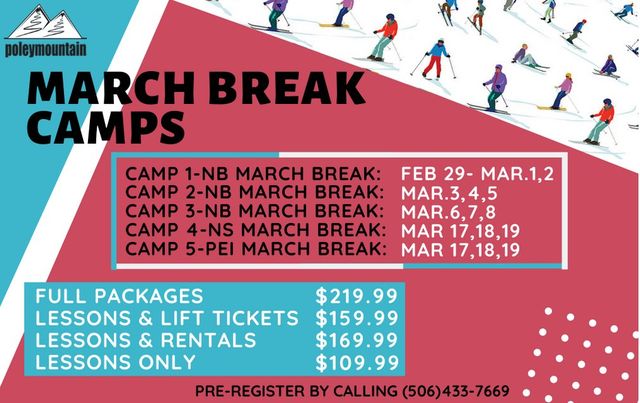 poleymountain

MARCH BREAK CAMPS

| | |
|---|---|
| CAMP 1-NB MARCH BREAK: | FEB 29- MAR.1,2 |
| CAMP 2-NB MARCH BREAK: | MAR.3,4,5 |
| CAMP 3-NB MARCH BREAK: | MAR.6,7,8 |
| CAMP 4-NS MARCH BREAK: | MAR 17,18,19 |
| CAMP 5-PEI MARCH BREAK: | MAR 17,18,19 |

| | |
|---|---|
| FULL PACKAGES | \$219.99 |
| LESSONS & LIFT TICKETS | \$159.99 |
| LESSONS & RENTALS | \$169.99 |
| LESSONS ONLY | \$109.99 |

PRE-REGISTER BY CALLING (506)433-7669